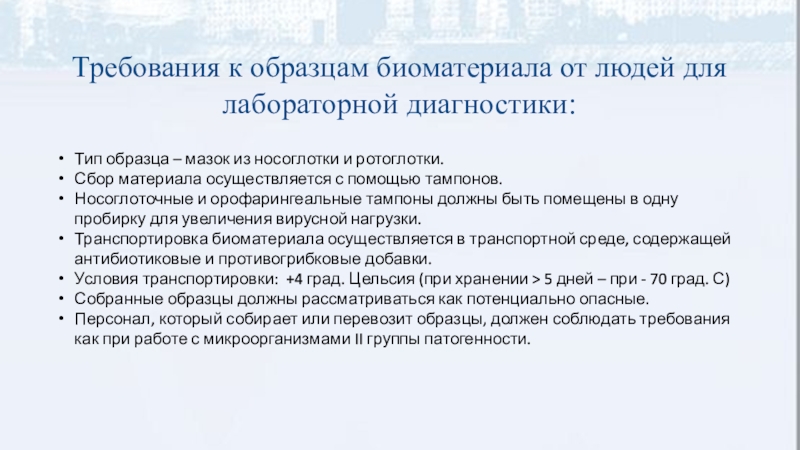 Требования к образцам биоматериала от людей для лабораторной диагностики:

• Тип образца – мазок из носоглотки и ротоглотки.
• Сбор материала осуществляется с помощью тампонов.
• Носоглоточные и орофарингеальные тампоны должны быть помещены в одну пробирку для увеличения вирусной нагрузки.
• Транспортировка биоматериала осуществляется в транспортной среде, содержащей антибиотиковые и противогрибковые добавки.
• Условия транспортировки: +4 град. Цельсия (при хранении > 5 дней – при - 70 град. С)
• Собранные образцы должны рассматриваться как потенциально опасные.
• Персонал, который собирает или перевозит образцы, должен соблюдать требования как при работе с микроорганизмами II группы патогенности.